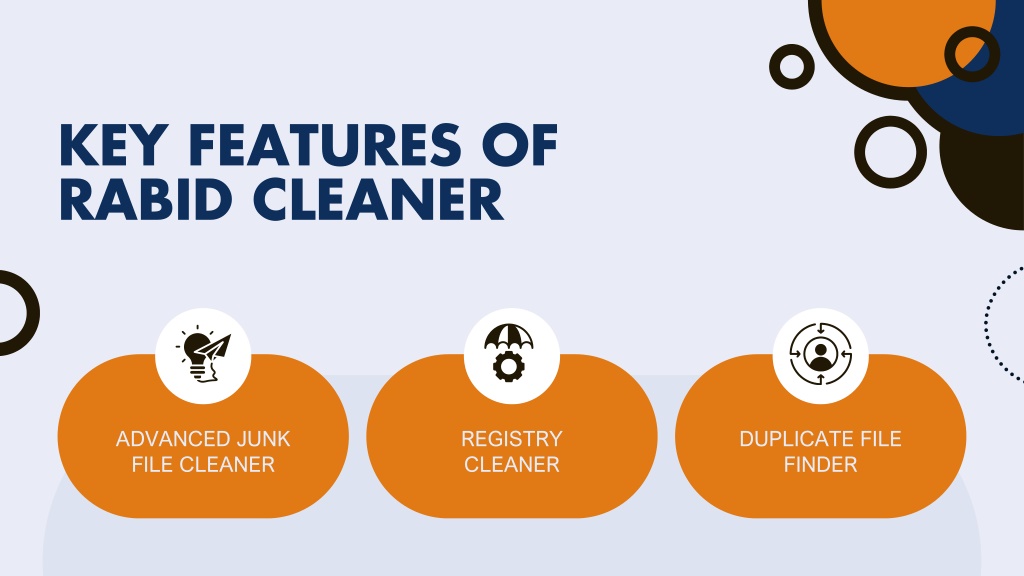 KEY FEATURES OF RABID CLEANER

ADVANCED JUNK FILE CLEANER

REGISTRY CLEANER

DUPLICATE FILE FINDER